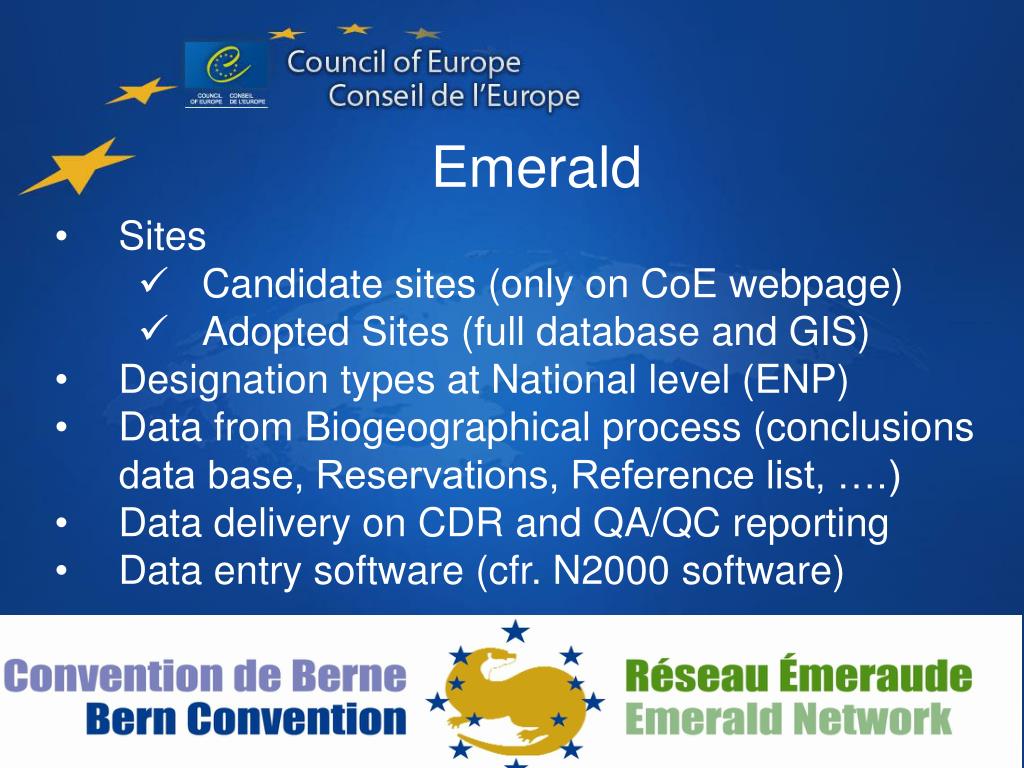 COUNCIL OF EUROPE CONSEIL DE L'EUROPE

Council of Europe
Conseil de l'Europe

Emerald

• Sites
✓ Candidate sites (only on CoE webpage)
✓ Adopted Sites (full database and GIS)
• Designation types at National level (ENP)
• Data from Biogeographical process (conclusions data base, Reservations, Reference list, ….)
• Data delivery on CDR and QA/QC reporting
• Data entry software (cfr. N2000 software)

Convention de Berne
Bern Convention

Réseau Émeraude
Emerald Network